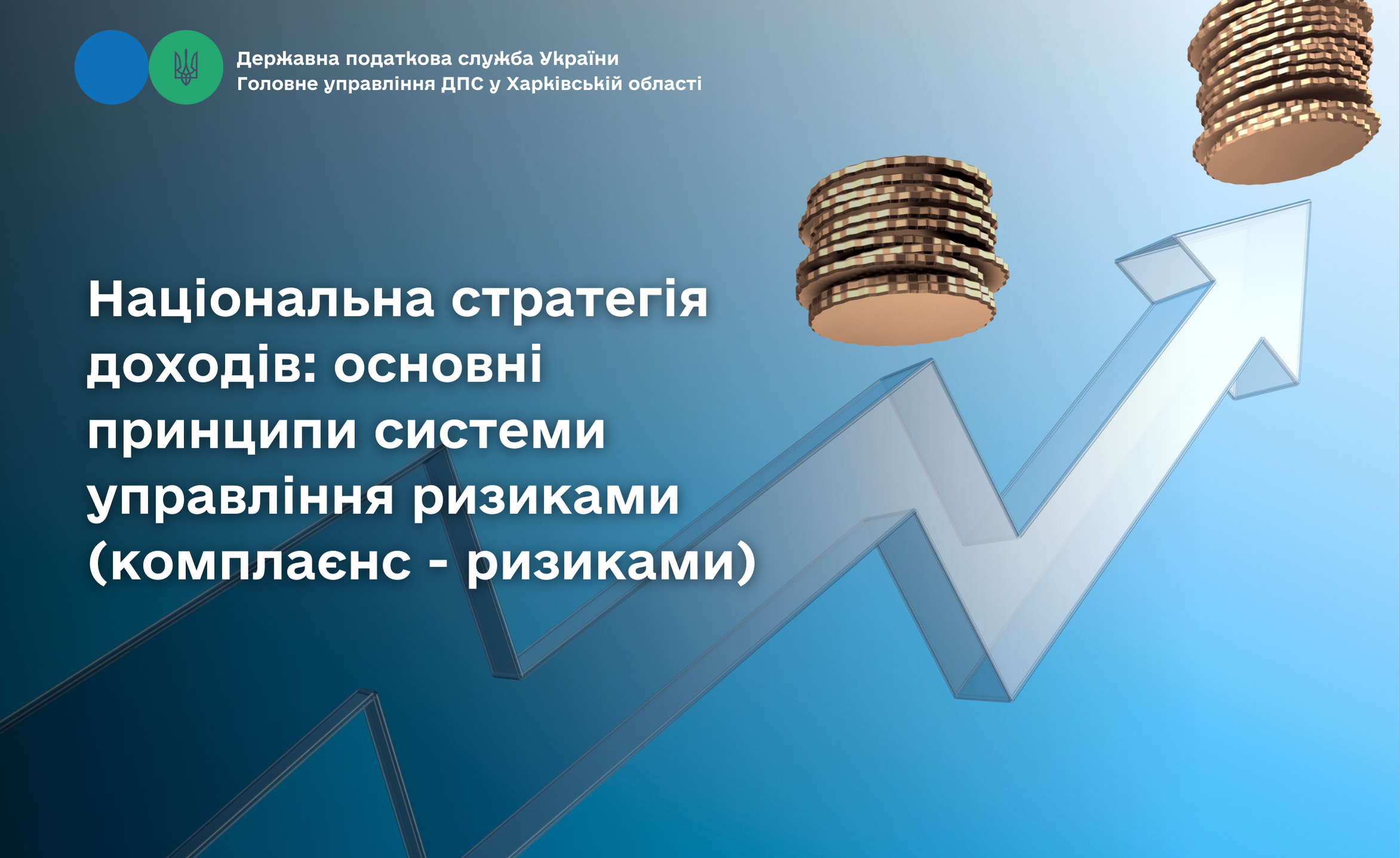 Державна податкова служба України
Головне управління ДПС у Харківській області

Національна стратегія доходів: основні принципи системи управління ризиками (комплаєнс - ризиками)